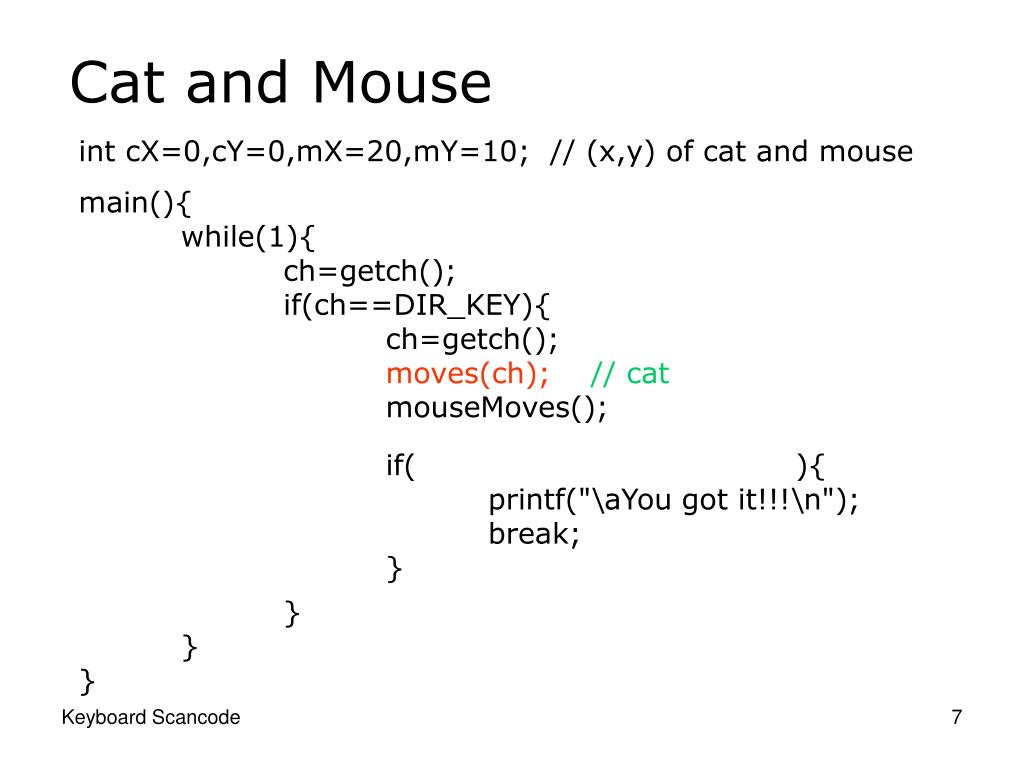 Cat and Mouse

int cX=0,cY=0,mX=20,mY=10; // (x,y) of cat and mouse

main(){
while(1){
ch=getch();
if(ch==DIR_KEY){
ch=getch();
moves(ch); // cat
mouseMoves();

if( ){
printf("\aYou got it!!!\n");
break;
}

}
}
}

Keyboard Scancode

7